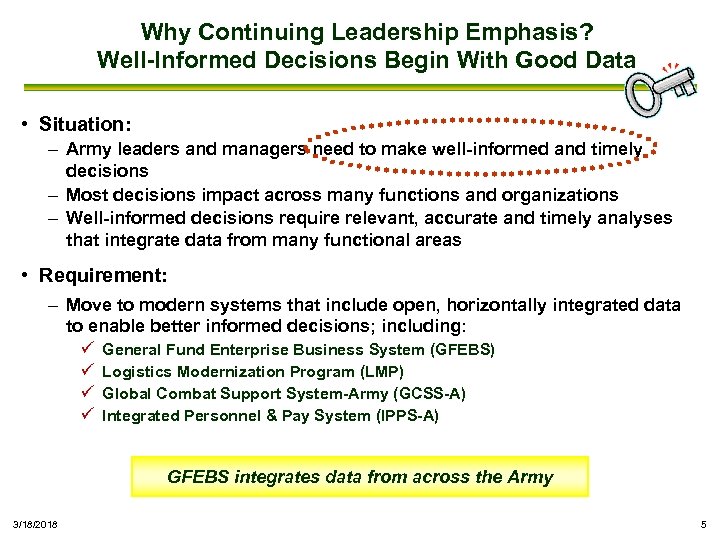 Why Continuing Leadership Emphasis?
Well-Informed Decisions Begin With Good Data

• Situation:
– Army leaders and managers need to make well-informed and timely decisions
– Most decisions impact across many functions and organizations
– Well-informed decisions require relevant, accurate and timely analyses that integrate data from many functional areas

• Requirement:
– Move to modern systems that include open, horizontally integrated data to enable better informed decisions; including:
✓ General Fund Enterprise Business System (GFEBS)
✓ Logistics Modernization Program (LMP)
✓ Global Combat Support System-Army (GCSS-A)
✓ Integrated Personnel & Pay System (IPPS-A)

GFEBS integrates data from across the Army

3/18/2018

5